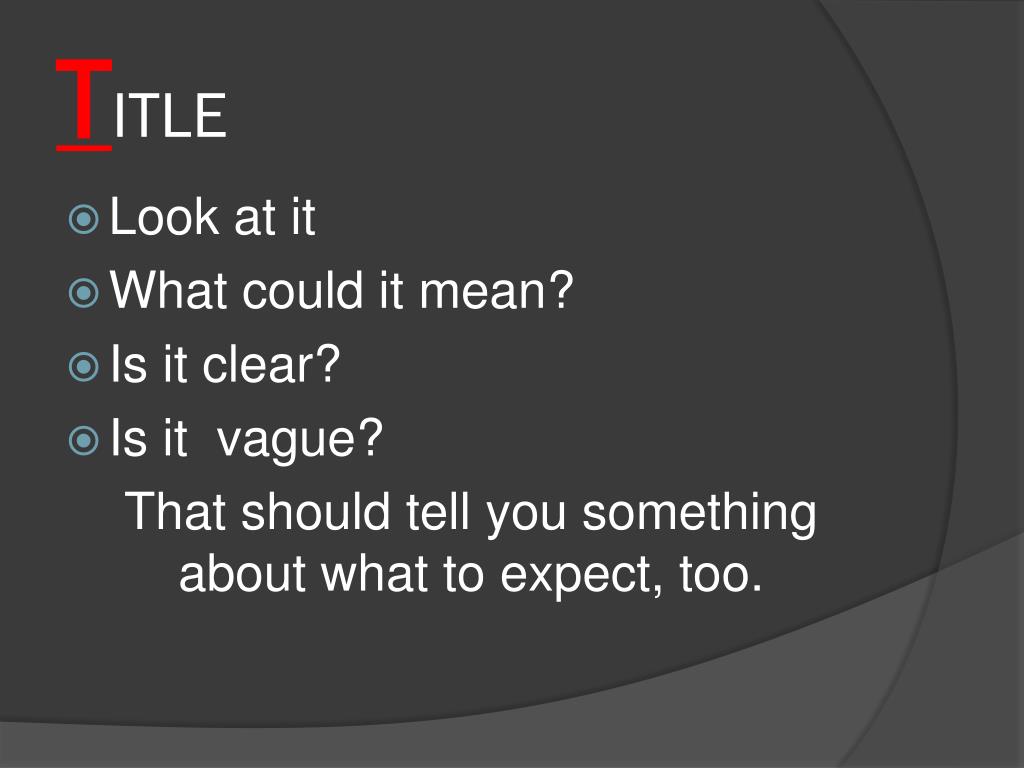 TITLE

Look at it

What could it mean?

Is it clear?

Is it  vague?

That should tell you something about what to expect, too.